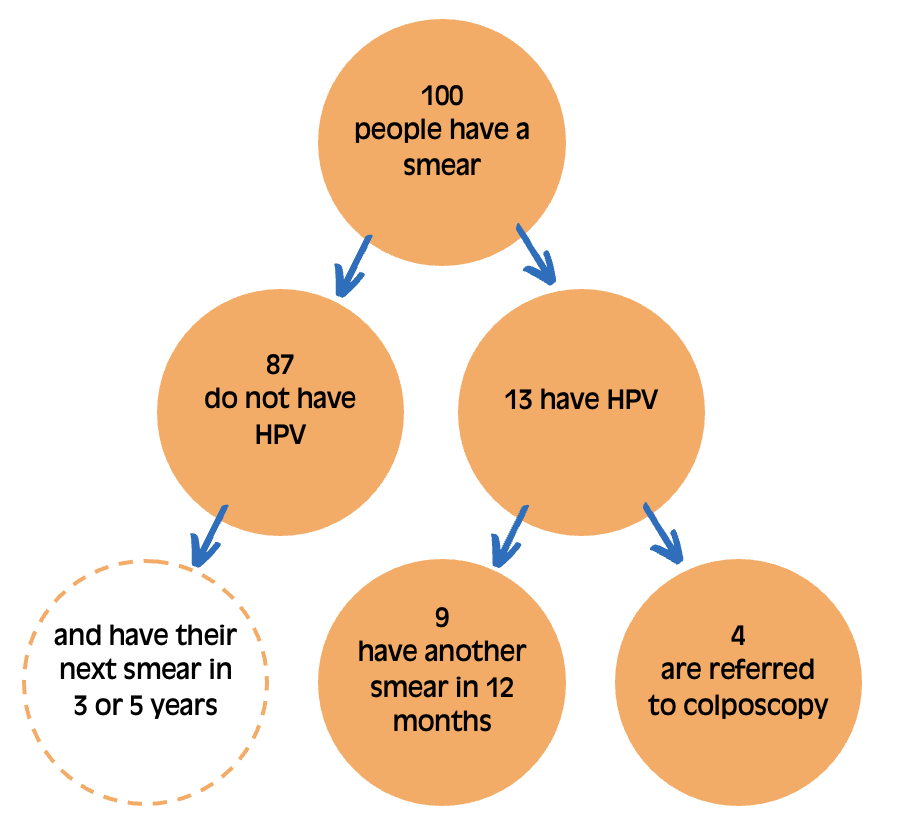 100
people have a smear

87
do not have HPV

13 have HPV

and have their next smear in 3 or 5 years

9
have another smear in 12 months

4
are referred to colposcopy